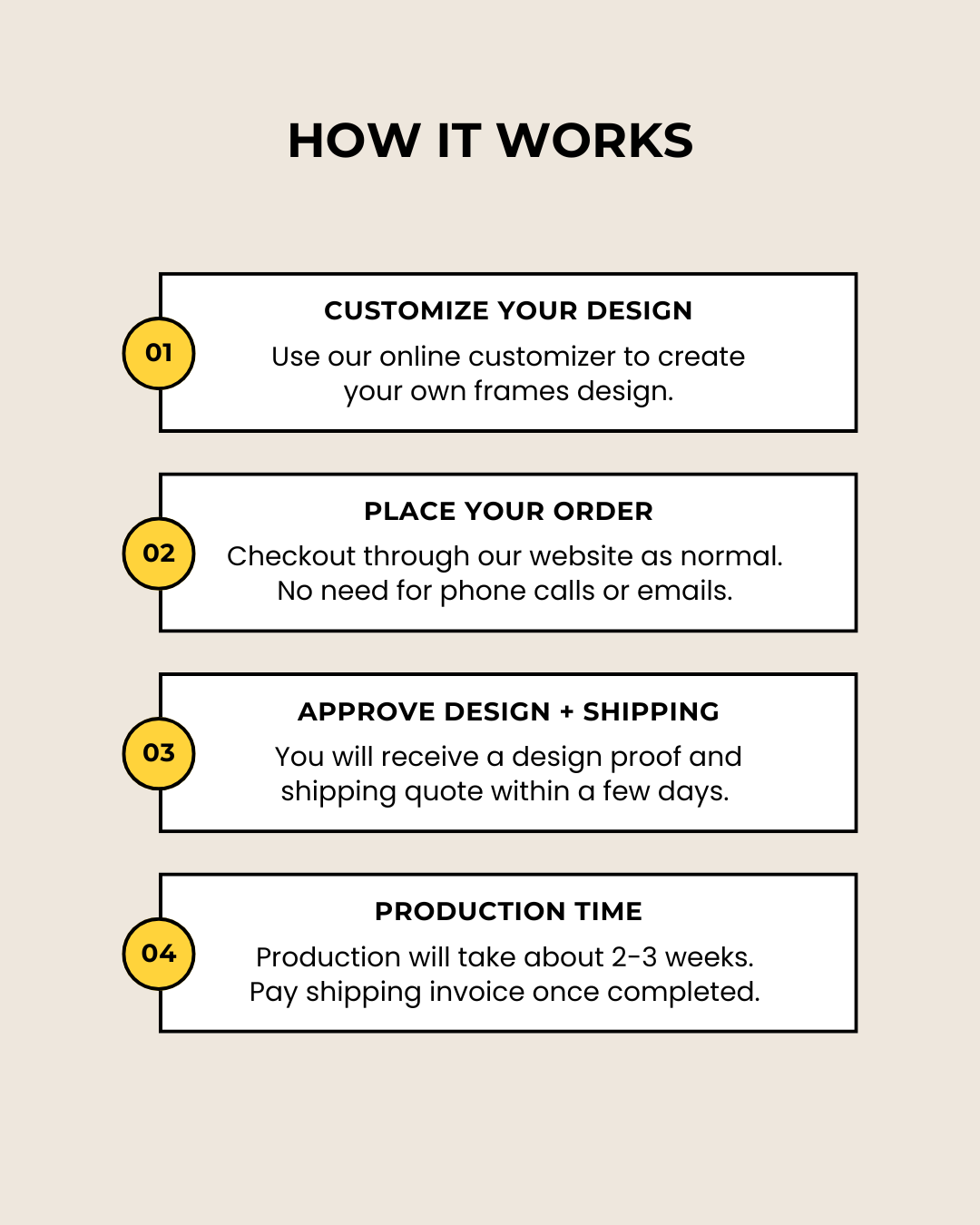 HOW IT WORKS

01

CUSTOMIZE YOUR DESIGN

Use our online customizer to create your own frames design.

02

PLACE YOUR ORDER

Checkout through our website as normal. No need for phone calls or emails.

03

APPROVE DESIGN + SHIPPING

You will receive a design proof and shipping quote within a few days.

04

PRODUCTION TIME

Production will take about 2-3 weeks. Pay shipping invoice once completed.